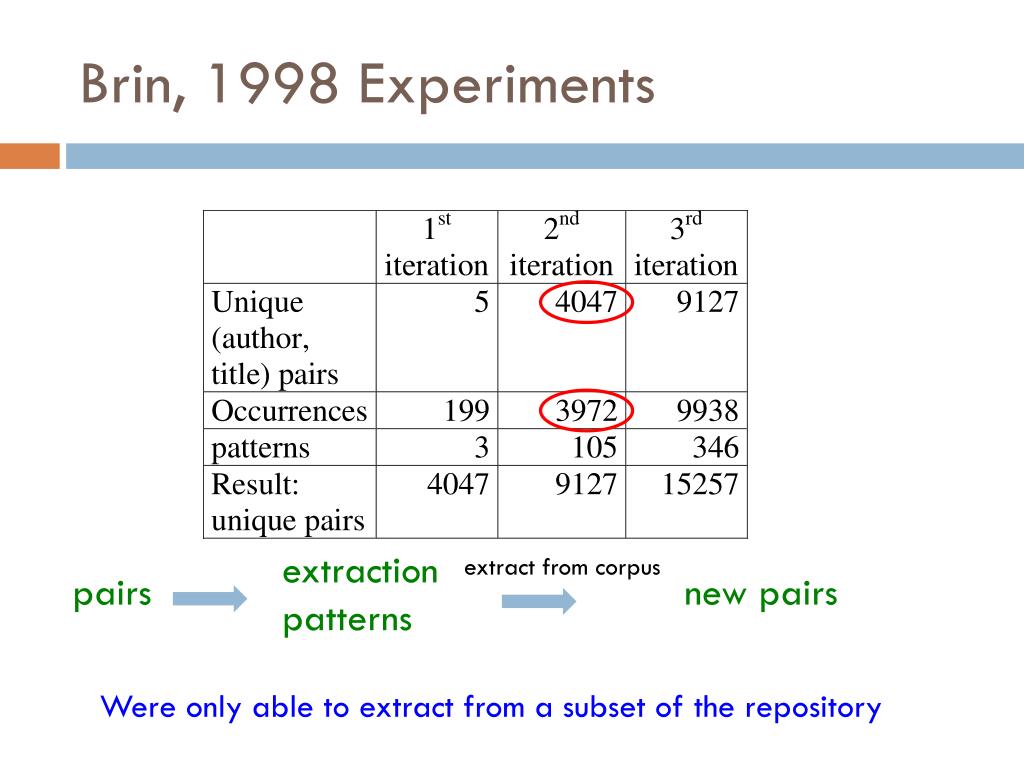 Brin, 1998 Experiments

| | $1^{st}$ iteration | $2^{nd}$ iteration | $3^{rd}$ iteration |
|---|---|---|---|
| Unique (author, title) pairs | 5 | 4047 | 9127 |
| Occurrences | 199 | 3972 | 9938 |
| patterns | 3 | 105 | 346 |
| Result: unique pairs | 4047 | 9127 | 15257 |

pairs

extraction patterns

extract from corpus

new pairs

Were only able to extract from a subset of the repository